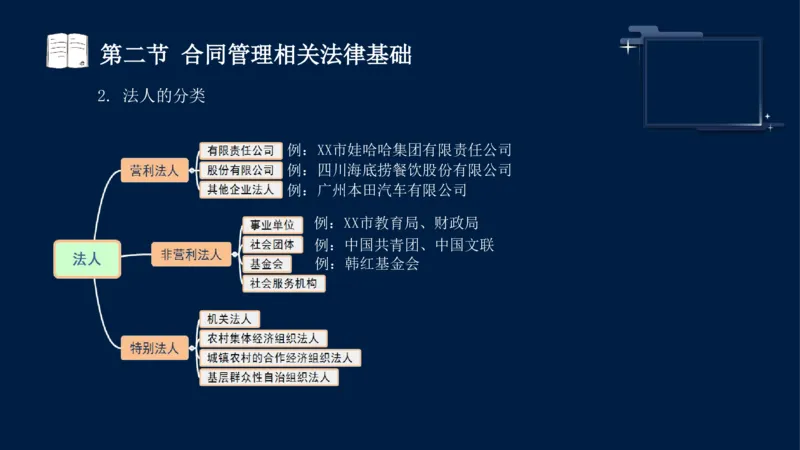 第二节 合同管理相关法律基础

2. 法人的分类

法人

营利法人

有限责任公司 例：XX市娃哈哈集团有限责任公司

股份有限公司 例：四川海底捞餐饮股份有限公司

其他企业法人 例：广州本田汽车有限公司

非营利法人

事业单位 例：XX市教育局、财政局

社会团体 例：中国共青团、中国文联

基金会 例：韩红基金会

社会服务机构

特别法人

机关法人

农村集体经济组织法人

城镇农村的合作经济组织法人

基层群众性自治组织法人